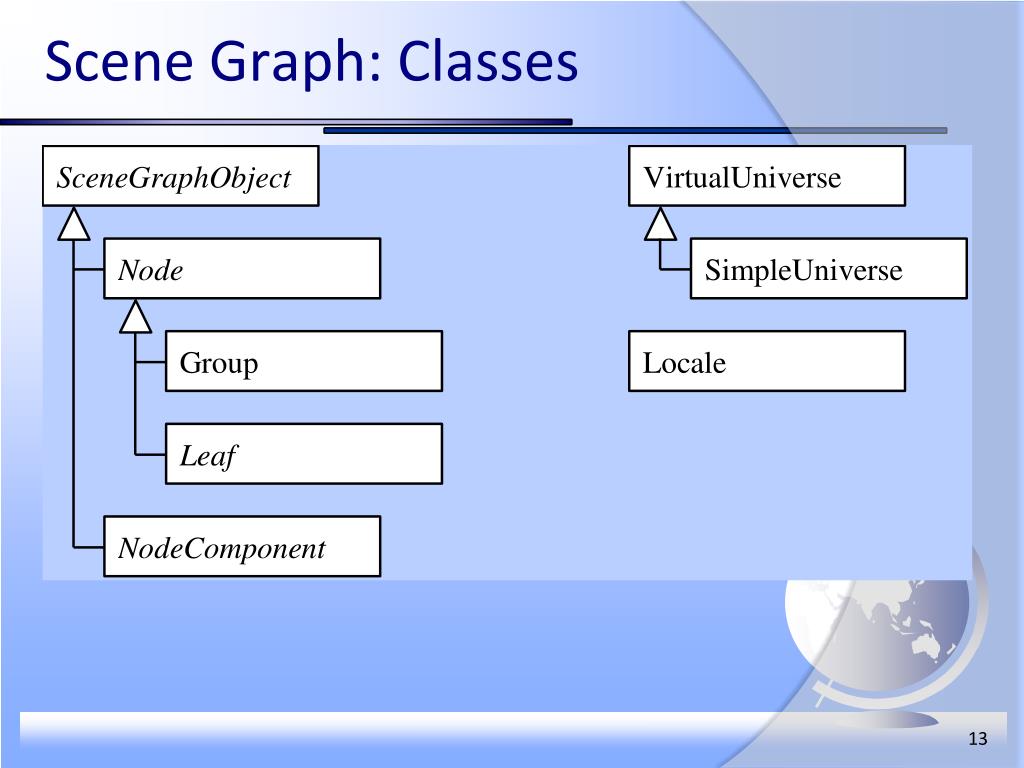 Scene Graph: Classes

SceneGraphObject

Node

Group

Leaf

NodeComponent

VirtualUniverse

SimpleUniverse

Locale

13